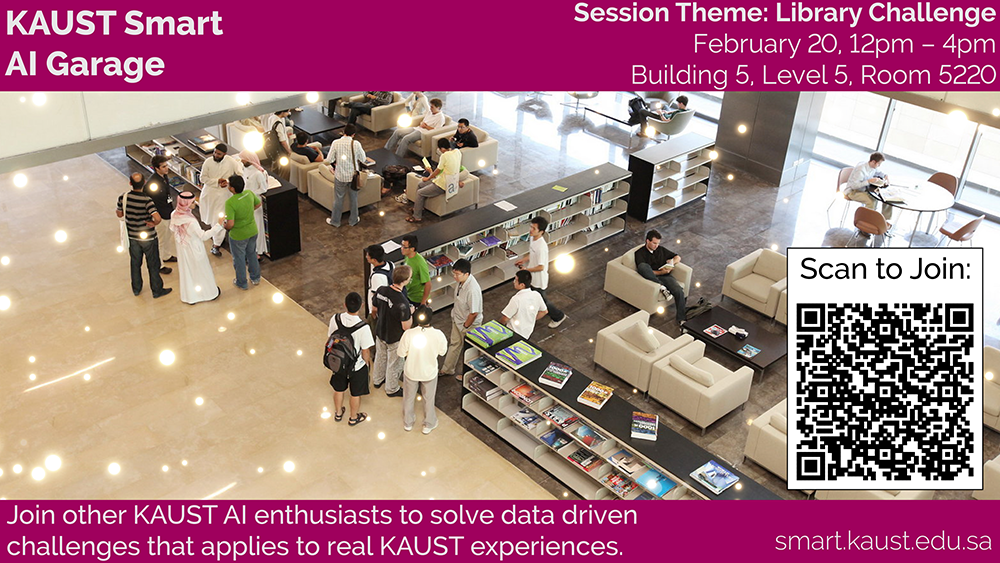 KAUST Smart AI Garage

Session Theme: Library Challenge
February 20, 12pm – 4pm
Building 5, Level 5, Room 5220

Scan to Join:

Join other KAUST AI enthusiasts to solve data driven challenges that applies to real KAUST experiences.

smart.kaust.edu.sa